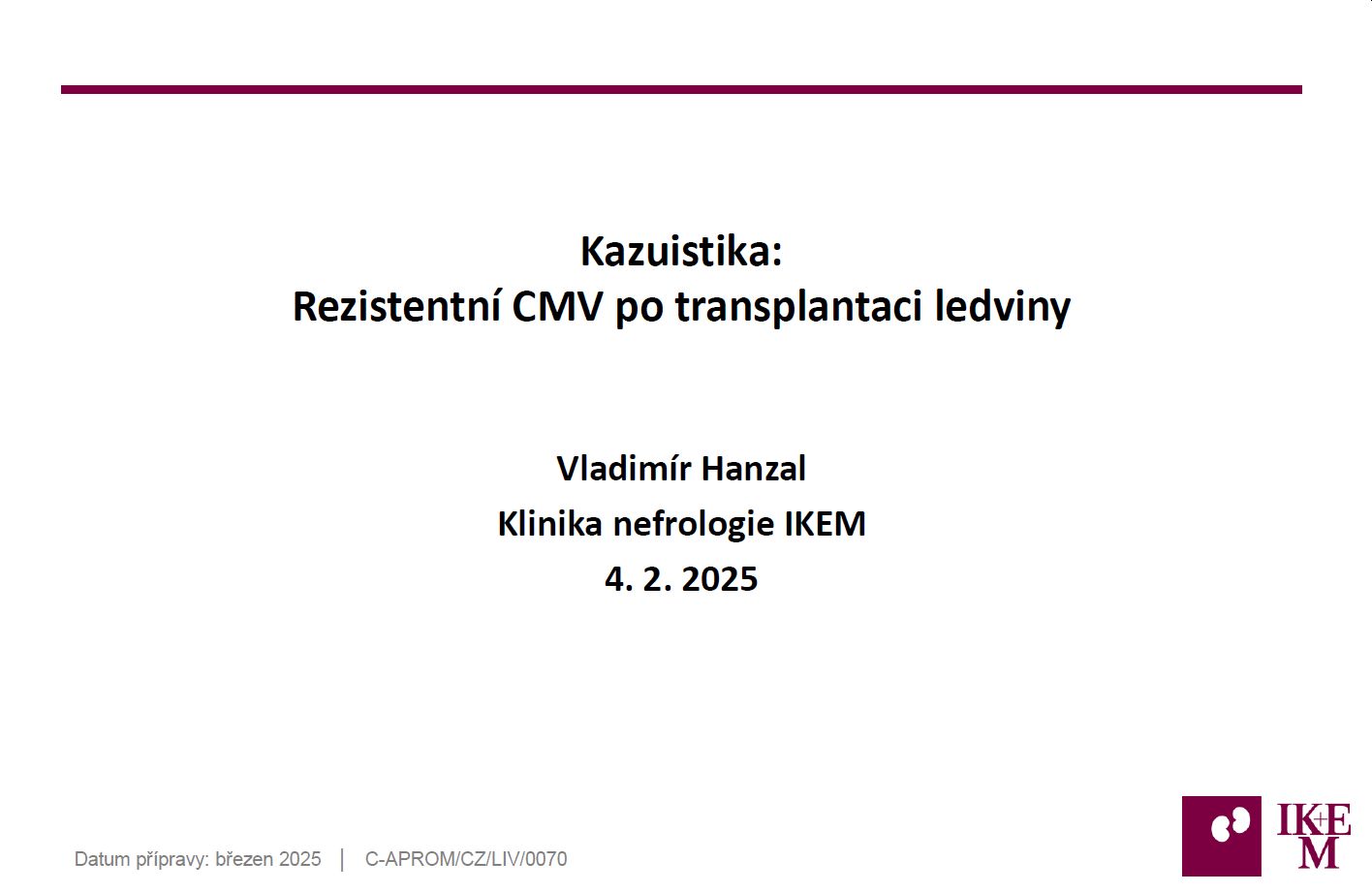 Kazuistika:
Rezistentní CMV po transplantaci ledviny

Vladimír Hanzal
Klinika nefrologie IKEM
4. 2. 2025

Datum přípravy: březen 2025 | C-APROM/CZ/LIV/0070

IKEM